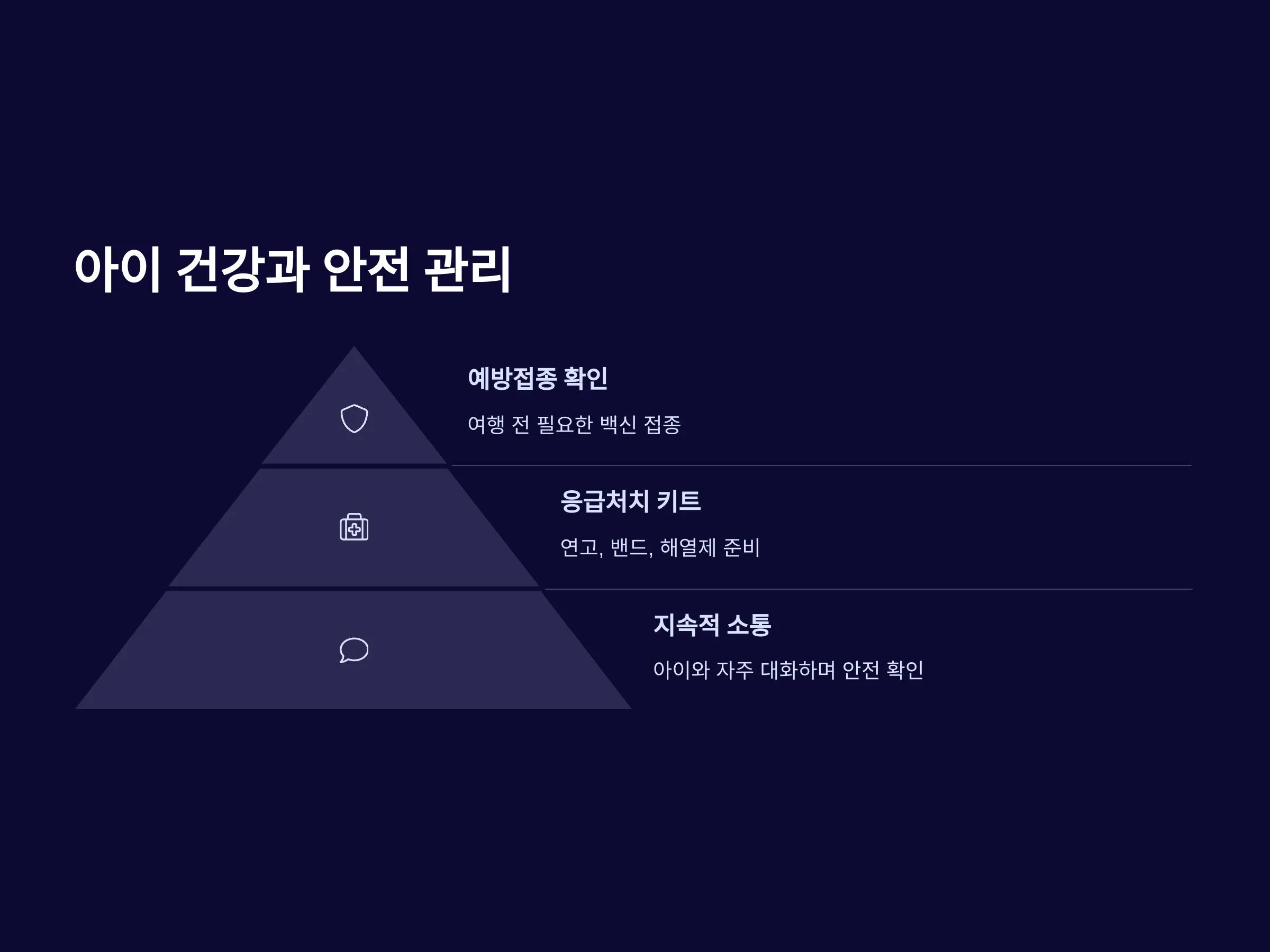 아이 건강과 안전 관리

예방접종 확인

여행 전 필요한 백신 접종

응급처치 키트

연고, 밴드, 해열제 준비

지속적 소통

아이와 자주 대화하며 안전 확인